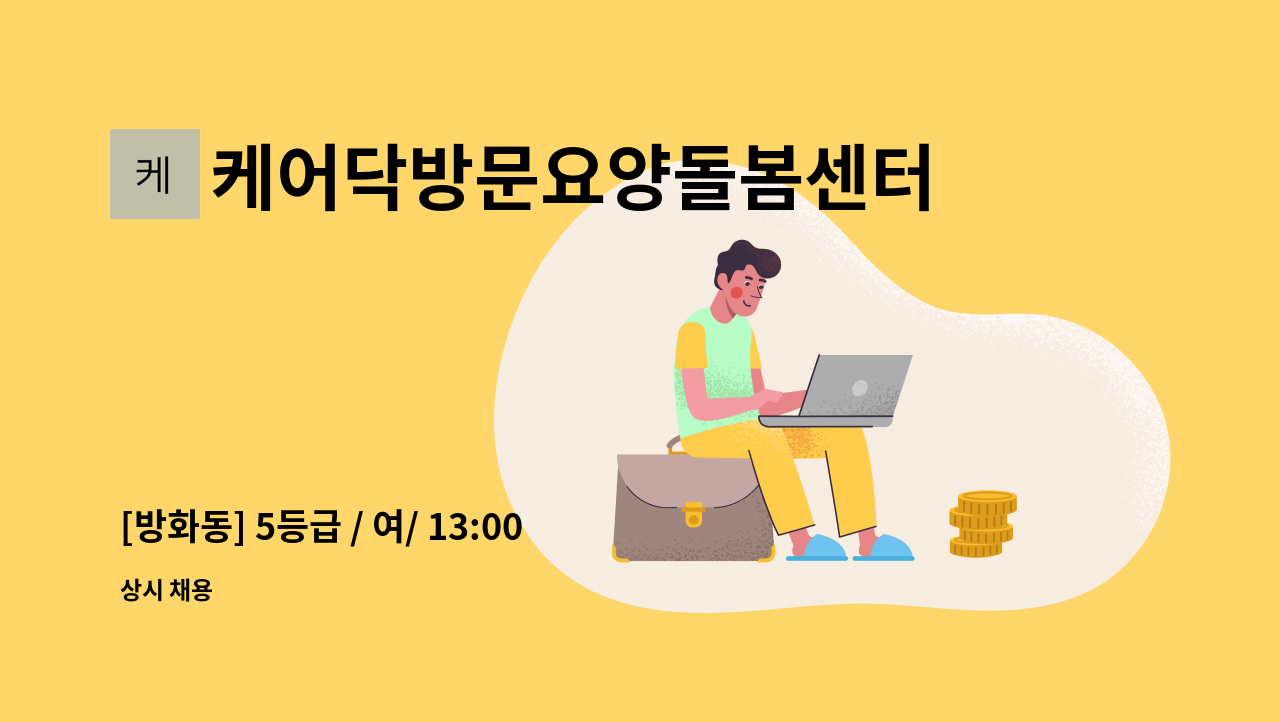 케

케어닥방문요양돌봄센터

[방화동] 5등급 / 여/ 13:00

상시 채용